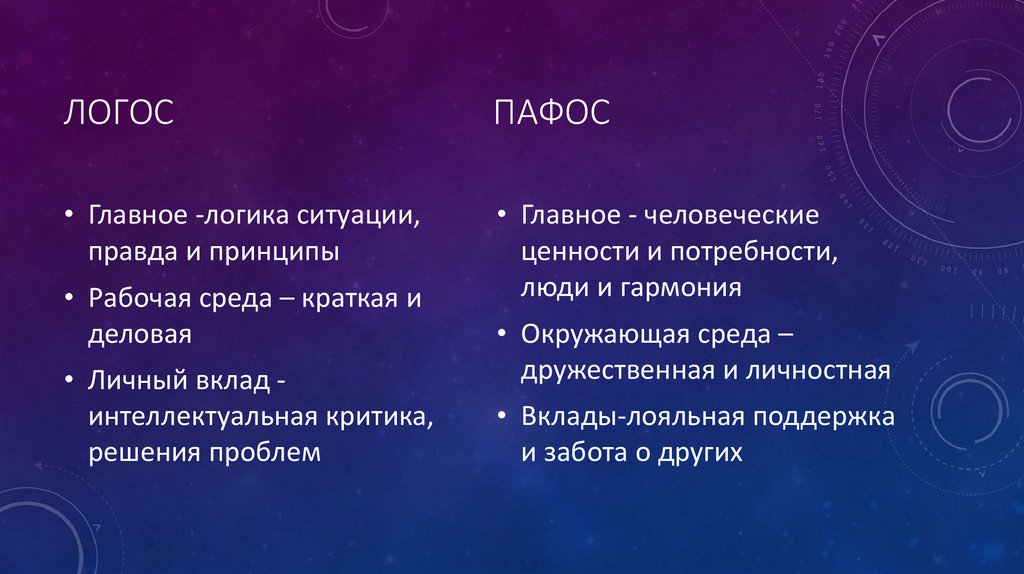 ЛОГОС

• Главное -логика ситуации, правда и принципы
• Рабочая среда – краткая и деловая
• Личный вклад - интеллектуальная критика, решения проблем

ПАФОС

• Главное - человеческие ценности и потребности, люди и гармония
• Окружающая среда – дружественная и личностная
• Вклады-лояльная поддержка и забота о других